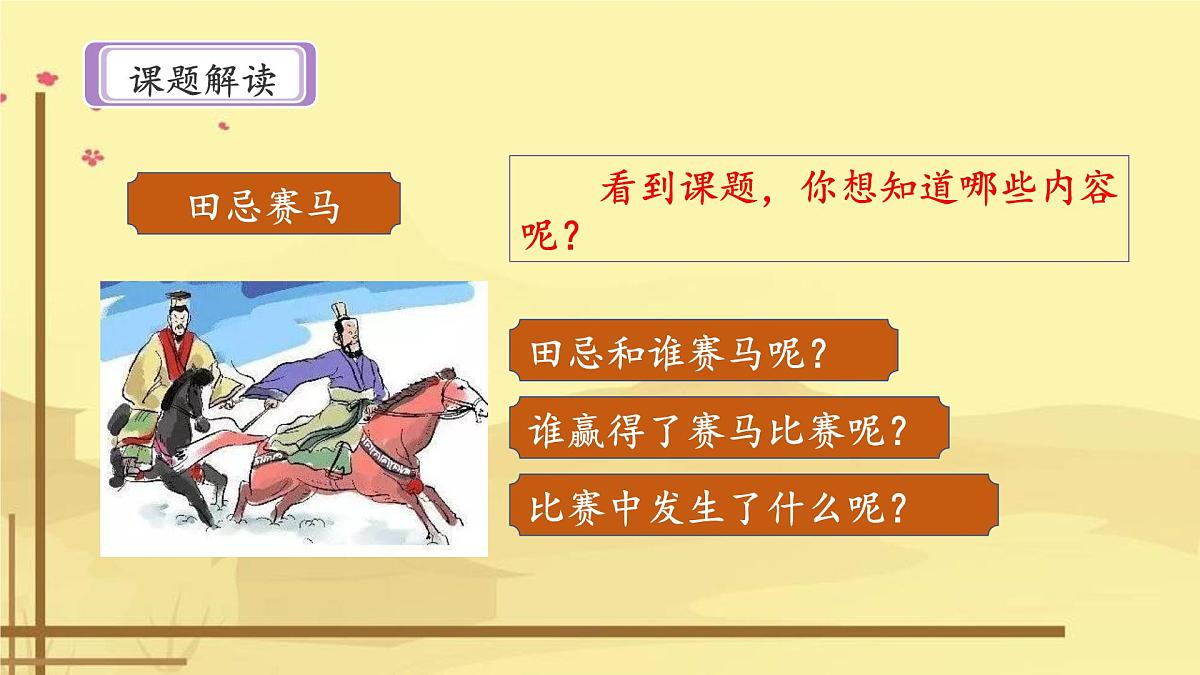 课题解读

田忌赛马

看到课题，你想知道哪些内容呢？

田忌和谁赛马呢？

谁赢得了赛马比赛呢？

比赛中发生了什么呢？